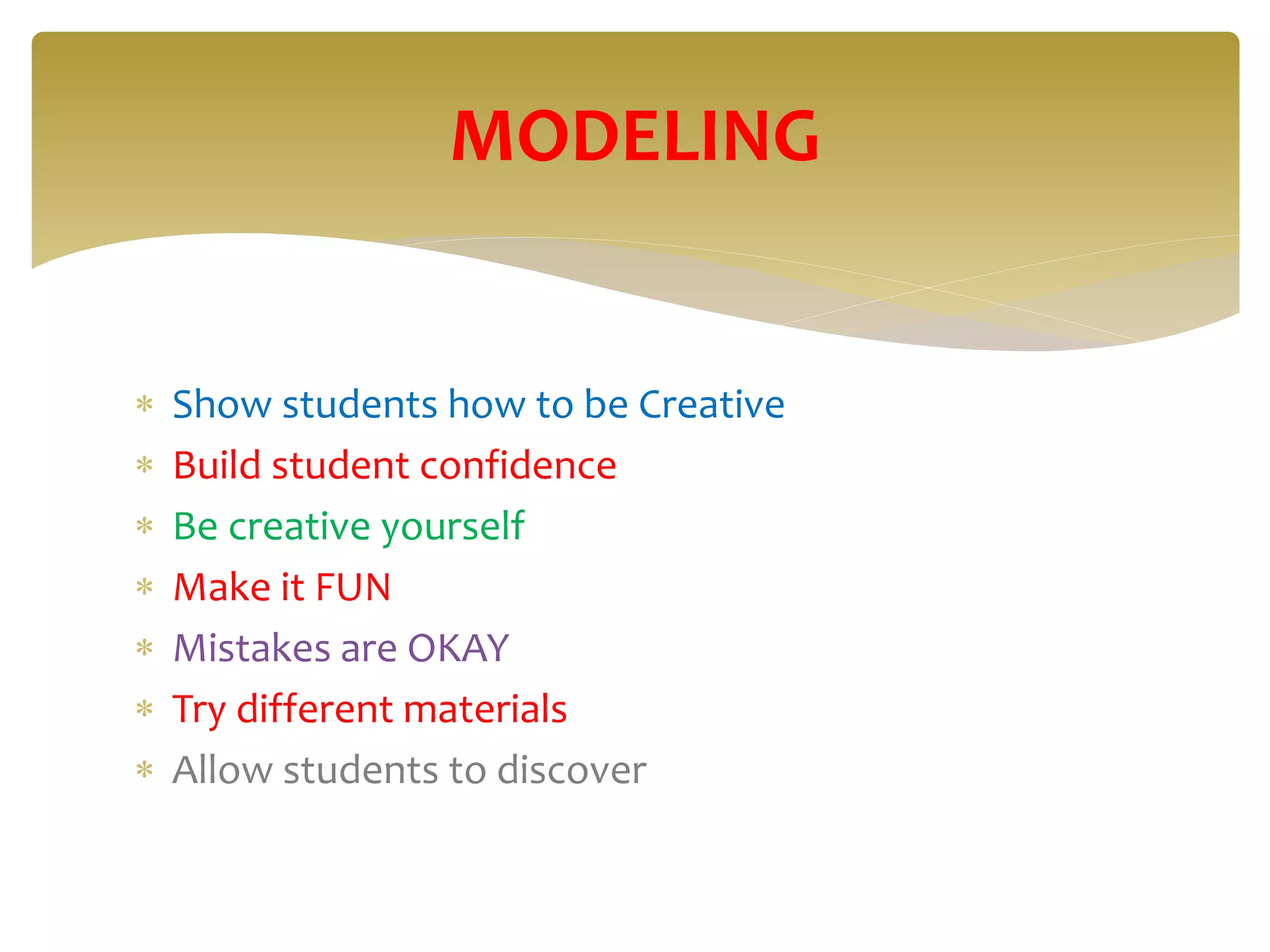 MODELING

* Show students how to be Creative
* Build student confidence
* Be creative yourself
* Make it FUN
* Mistakes are OKAY
* Try different materials
* Allow students to discover